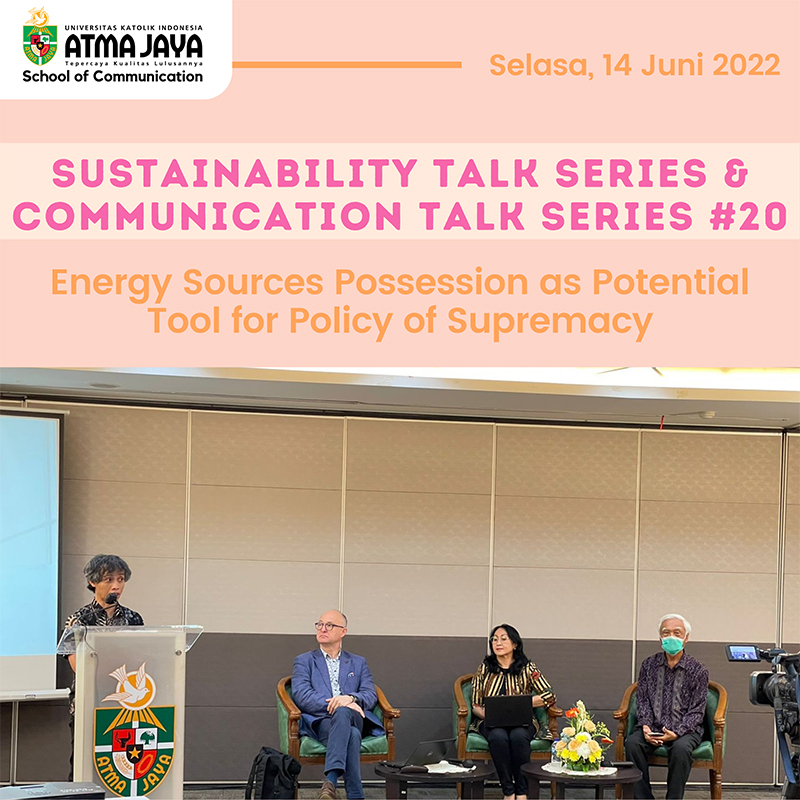 UNIVERSITAS KATOLIK INDONESIA
ATMA JAYA
Tepercaya Kualitas Lulusannya
School of Communication

Selasa, 14 Juni 2022

SUSTAINABILITY TALK SERIES & COMMUNICATION TALK SERIES #20

Energy Sources Possession as Potential Tool for Policy of Supremacy

ATMA JAYA